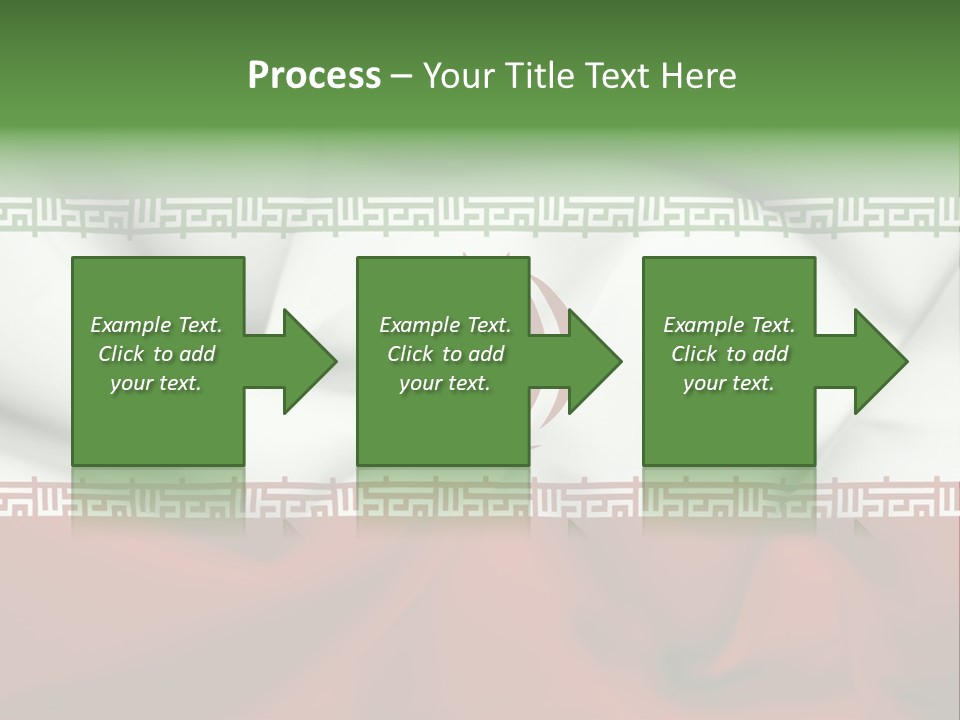 Process – Your Title Text Here

Example Text. Click to add your text.

Example Text. Click to add your text.

Example Text. Click to add your text.